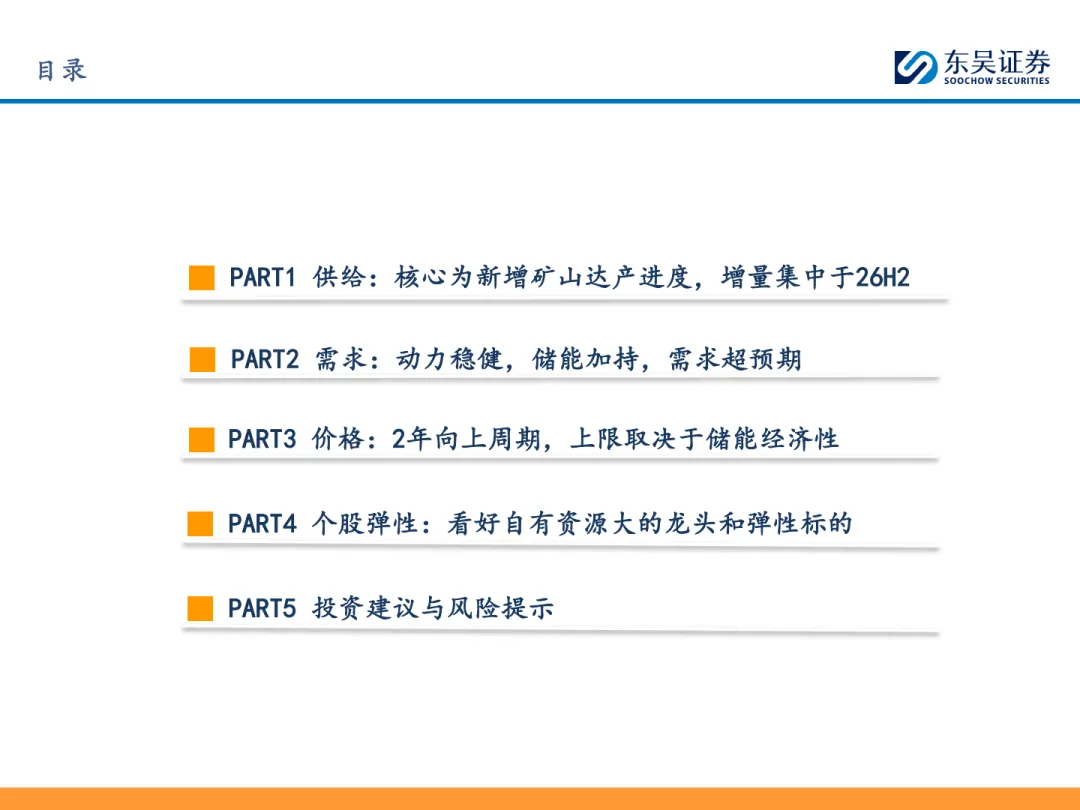 目录

东吴证券
SOOCHOW SECURITIES

PART1 供给：核心为新增矿山达产进度，增量集中于26H2

PART2 需求：动力稳健，储能加持，需求超预期

PART3 价格：2年向上周期，上限取决于储能经济性

PART4 个股弹性：看好自有资源大的龙头和弹性标的

PART5 投资建议与风险提示